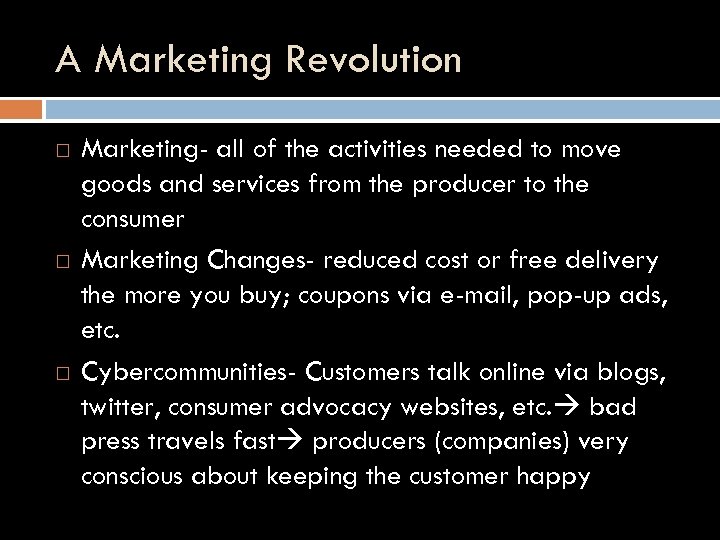 A Marketing Revolution

□ Marketing- all of the activities needed to move goods and services from the producer to the consumer

□ Marketing Changes- reduced cost or free delivery the more you buy; coupons via e-mail, pop-up ads, etc.

□ Cybercommunities- Customers talk online via blogs, twitter, consumer advocacy websites, etc.→ bad press travels fast→ producers (companies) very conscious about keeping the customer happy